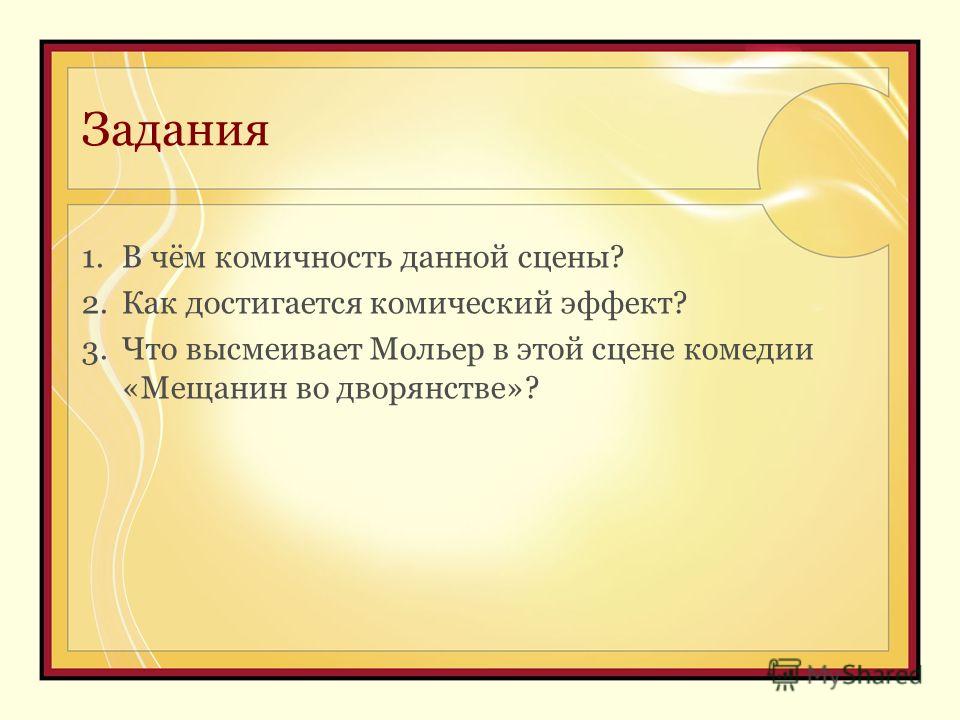 Задания

1. В чём комичность данной сцены?
2. Как достигается комический эффект?
3. Что высмеивает Мольер в этой сцене комедии «Мещанин во дворянстве»?

MyShared